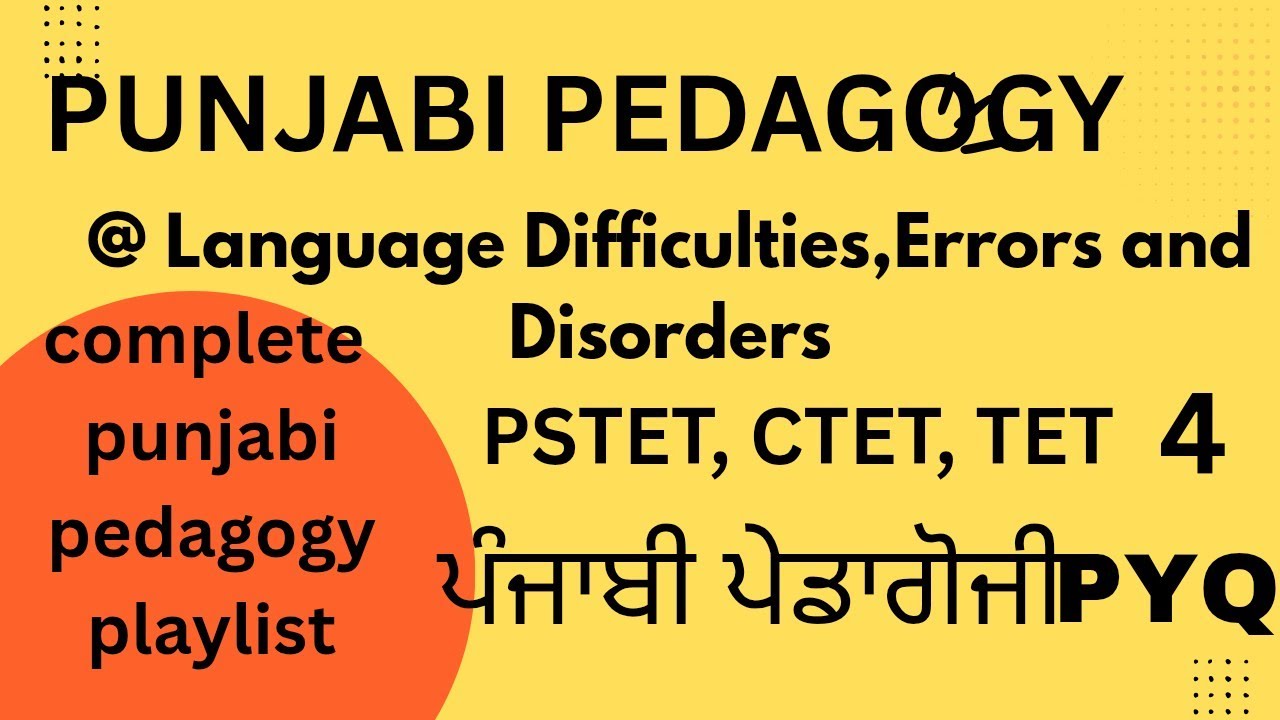 PUNJABI PEDAGOGY

@ Language Difficulties,Errors and Disorders

complete punjabi pedagogy playlist

PSTET, CTET, TET 4

ਪੰਜਾਬੀ ਪੇਡਾਗੋਜੀPYQ